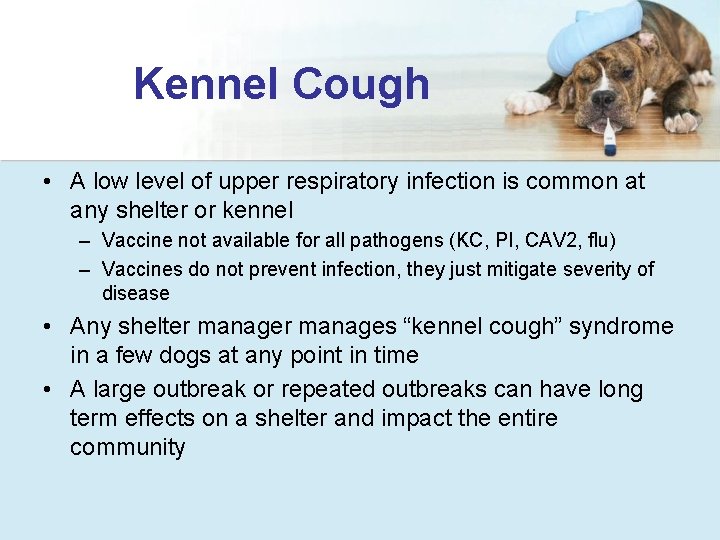 Kennel Cough

• A low level of upper respiratory infection is common at any shelter or kennel
– Vaccine not available for all pathogens (KC, PI, CAV2, flu)
– Vaccines do not prevent infection, they just mitigate severity of disease

• Any shelter manager manages “kennel cough” syndrome in a few dogs at any point in time

• A large outbreak or repeated outbreaks can have long term effects on a shelter and impact the entire community